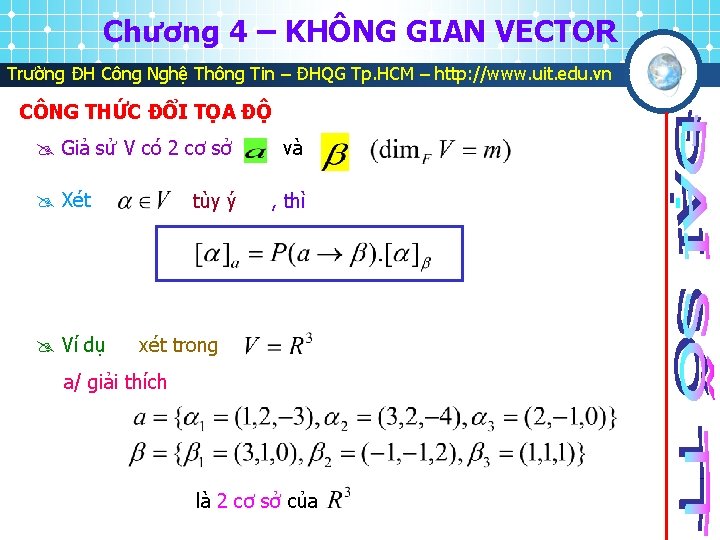 Chương 4 – KHÔNG GIAN VECTOR

Trường ĐH Công Nghệ Thông Tin – ĐHQG Tp.HCM – http://www.uit.edu.vn

CÔNG THỨC ĐỔI TỌA ĐỘ

Giả sử V có 2 cơ sở $a$ và $\beta$ $(\dim_F V = m)$

Xét $\alpha \in V$ tùy ý , thì

$[\alpha]_a = P(a \to \beta).[\alpha]_\beta$

Ví dụ xét trong $V = R^3$

a/ giải thích

$a = \{\alpha_1 = (1,2,-3), \alpha_2 = (3,2,-4), \alpha_3 = (2,-1,0)\}$

$\beta = \{\beta_1 = (3,1,0), \beta_2 = (-1,-1,2), \beta_3 = (1,1,1)\}$

là 2 cơ sở của $R^3$

ĐẠI SỐ TT